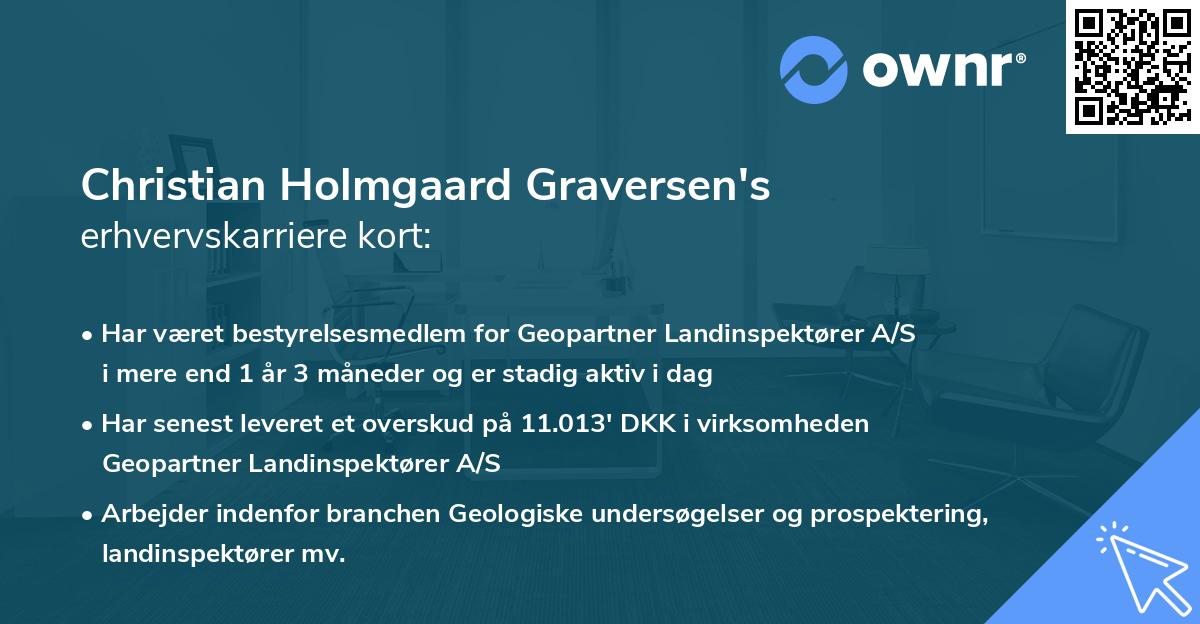 ownr®

Christian Holmgaard Graversen's
erhvervskarriere kort:

• Har været bestyrelsesmedlem for Geopartner Landinspektører A/S i mere end 1 år 3 måneder og er stadig aktiv i dag

• Har senest leveret et overskud på 11.013' DKK i virksomheden Geopartner Landinspektører A/S

• Arbejder indenfor branchen Geologiske undersøgelser og prospektering, landinspektører mv.